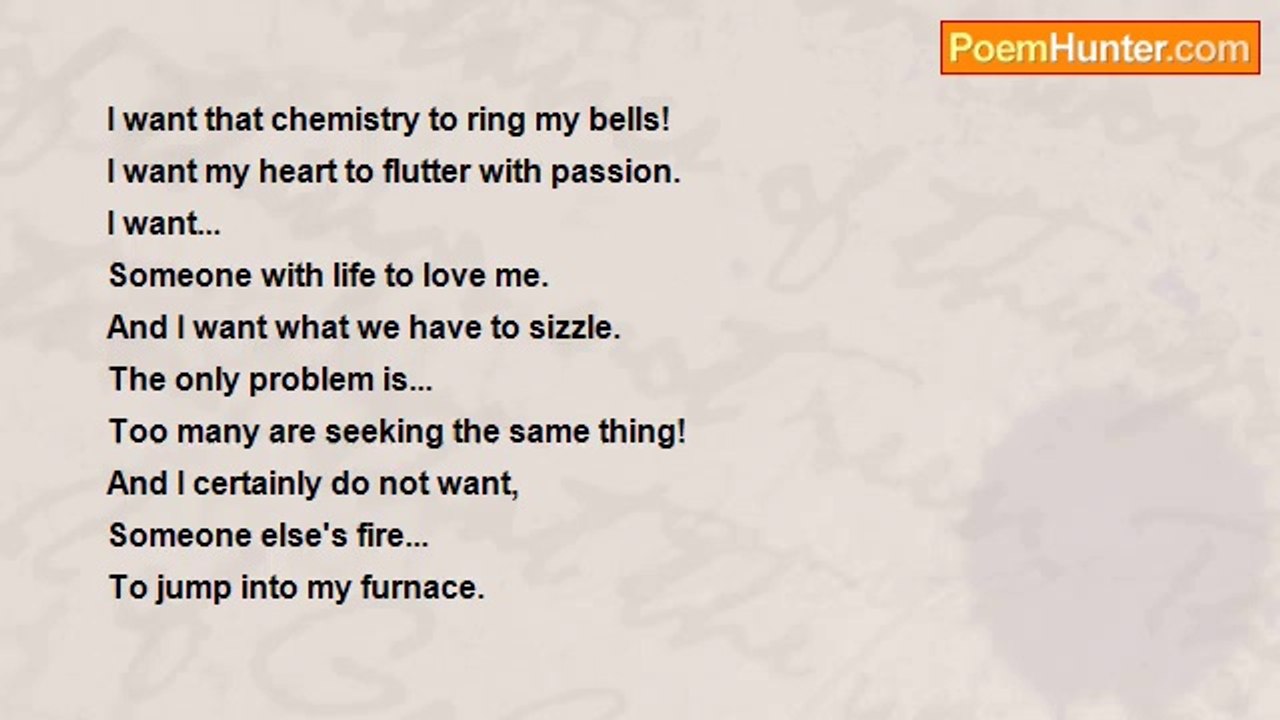 PoemHunter.com

I want that chemistry to ring my bells!
I want my heart to flutter with passion.
I want...
Someone with life to love me.
And I want what we have to sizzle.
The only problem is...
Too many are seeking the same thing!
And I certainly do not want,
Someone else's fire...
To jump into my furnace.